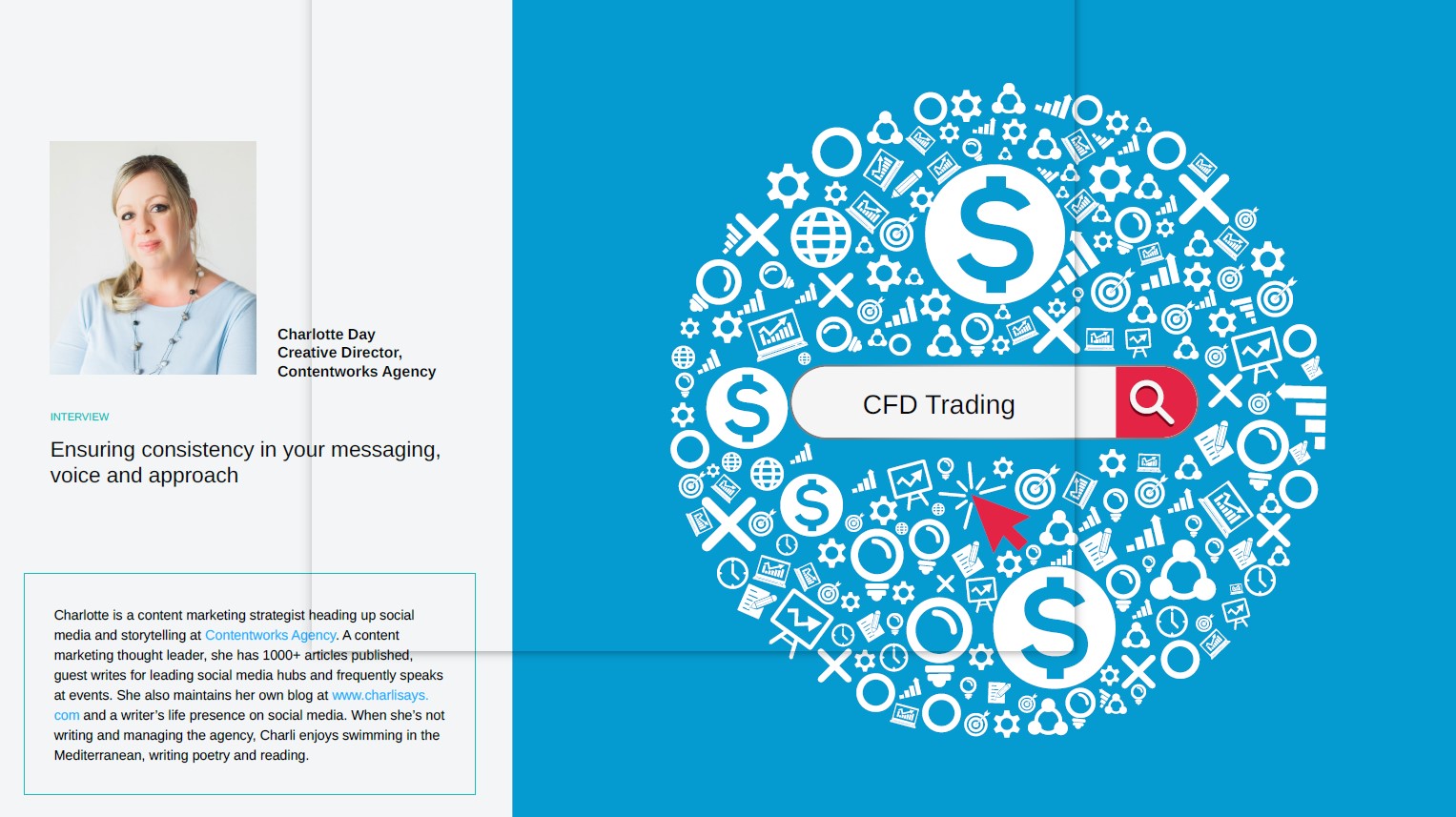 Charlotte Day
Creative Director,
Contentworks Agency

INTERVIEW

Ensuring consistency in your messaging, voice and approach

Charlotte is a content marketing strategist heading up social media and storytelling at Contentworks Agency. A content marketing thought leader, she has 1000+ articles published, guest writes for leading social media hubs and frequently speaks at events. She also maintains her own blog at www.charlisays.com and a writer's life presence on social media. When she's not writing and managing the agency, Charli enjoys swimming in the Mediterranean, writing poetry and reading.

CFD Trading